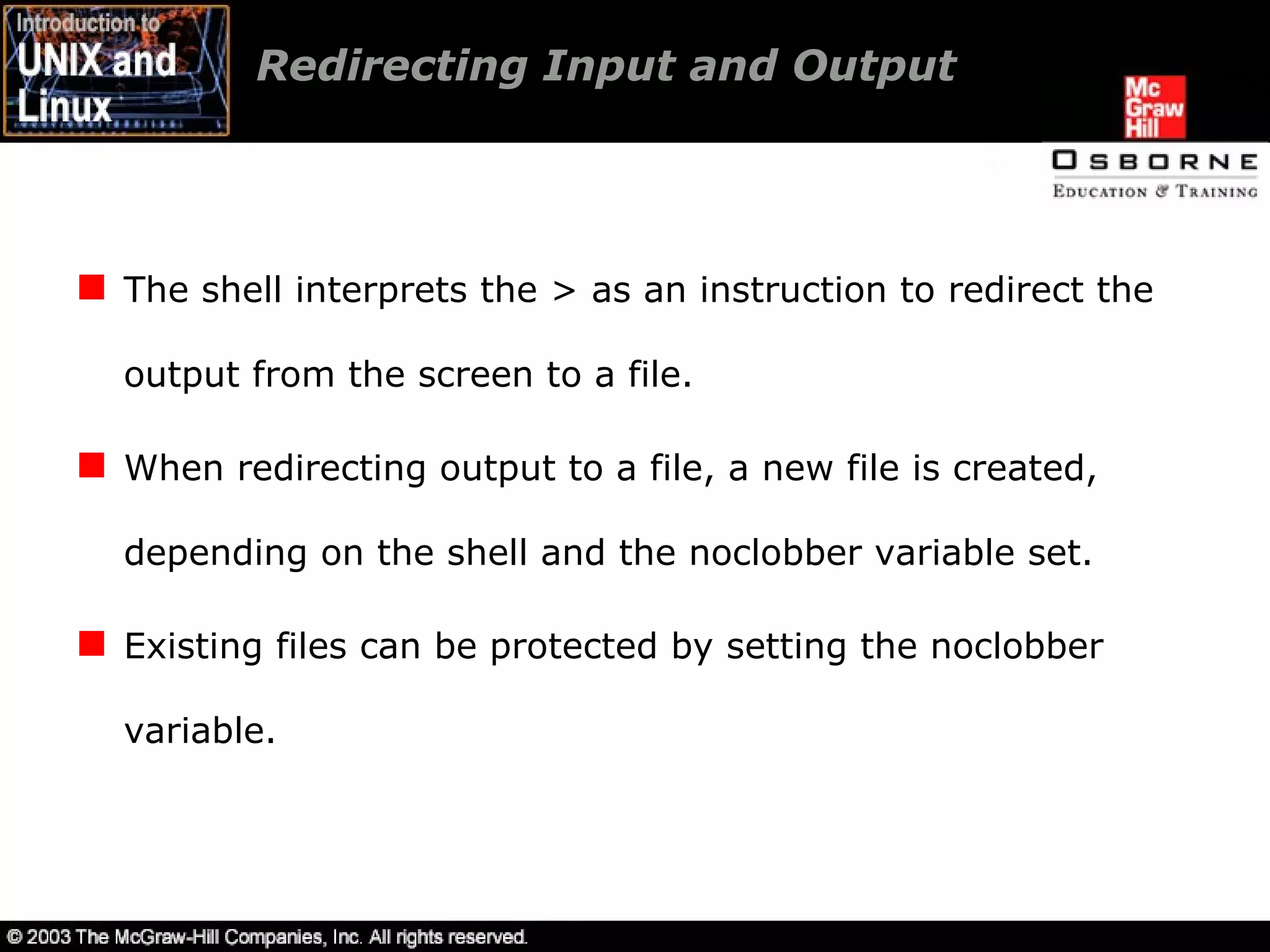 Introduction to UNIX and Linux

Redirecting Input and Output

Mc Graw Hill

OSBORNE
EDUCATION & TRAINING

The shell interprets the > as an instruction to redirect the output from the screen to a file.

When redirecting output to a file, a new file is created, depending on the shell and the noclobber variable set.

Existing files can be protected by setting the noclobber variable.

© 2003 The McGraw-Hill Companies, Inc. All rights reserved.